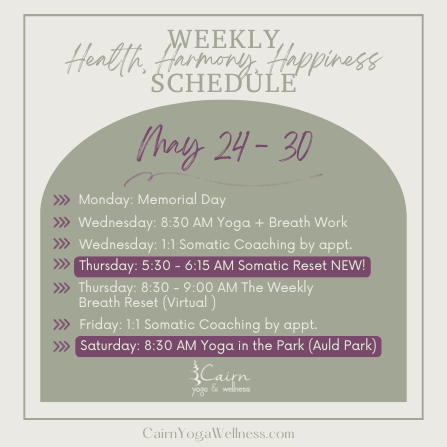 WEEKLY
Health, Harmony, Happiness
SCHEDULE

May 24 - 30

Monday: Memorial Day

Wednesday: 8:30 AM Yoga + Breath Work

Wednesday: 1:1 Somatic Coaching by appt.

Thursday: 5:30 - 6:15 AM Somatic Reset NEW!

Thursday: 8:30 - 9:00 AM The Weekly Breath Reset (Virtual )

Friday: 1:1 Somatic Coaching by appt.

Saturday: 8:30 AM Yoga in the Park (Auld Park)

Cairn
yoga & wellness

CairnYogaWellness.com